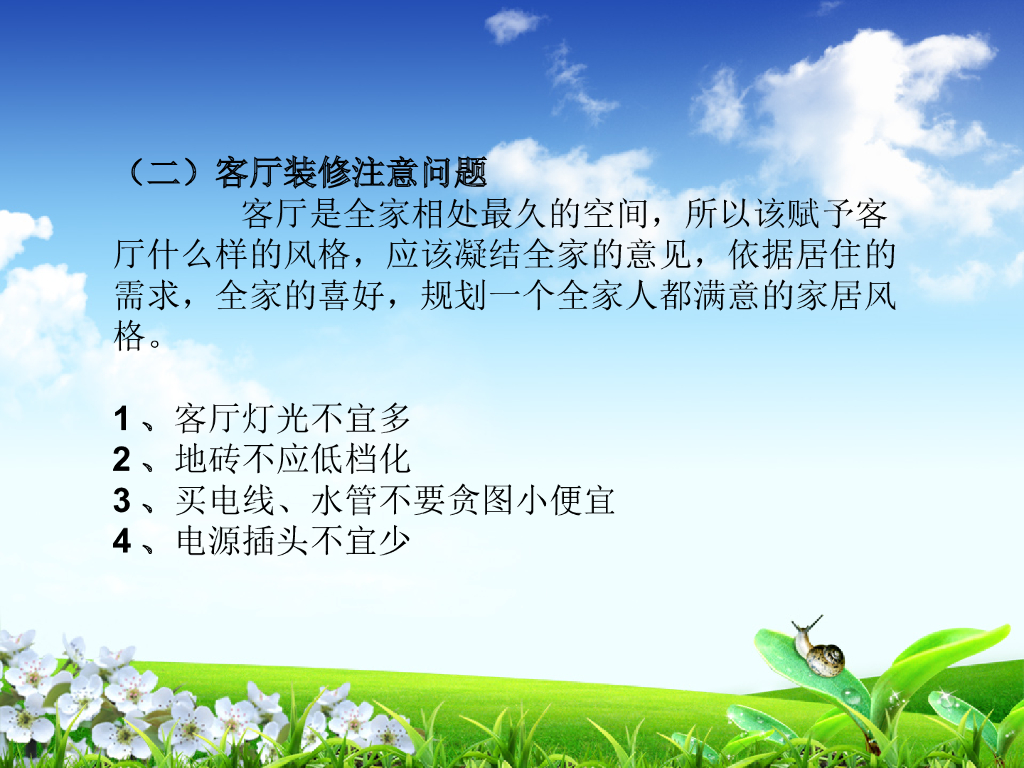 （二）客厅装修注意问题

客厅是全家相处最久的空间，所以该赋予客厅什么样的风格，应该凝结全家的意见，依据居住的需求，全家的喜好，规划一个全家人都满意的家居风格。

1 、客厅灯光不宜多
2 、地砖不应低档化
3 、买电线、水管不要贪图小便宜
4 、电源插头不宜少